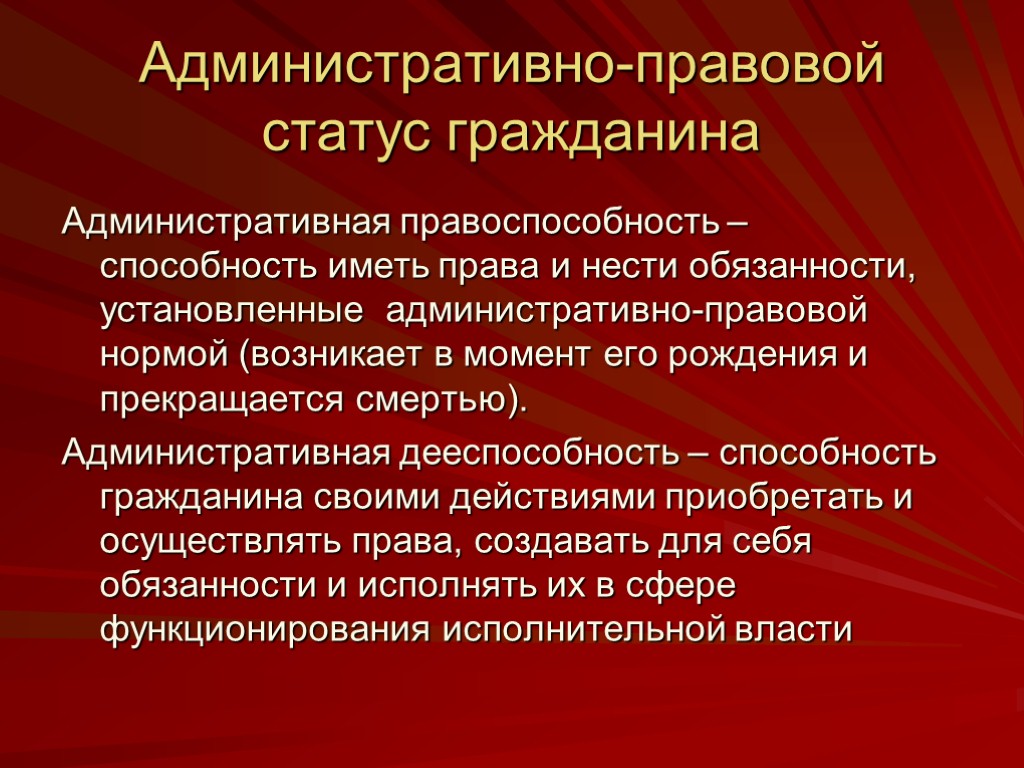 Административно-правовой статус гражданина

Административная правоспособность – способность иметь права и нести обязанности, установленные административно-правовой нормой (возникает в момент его рождения и прекращается смертью).

Административная дееспособность – способность гражданина своими действиями приобретать и осуществлять права, создавать для себя обязанности и исполнять их в сфере функционирования исполнительной власти